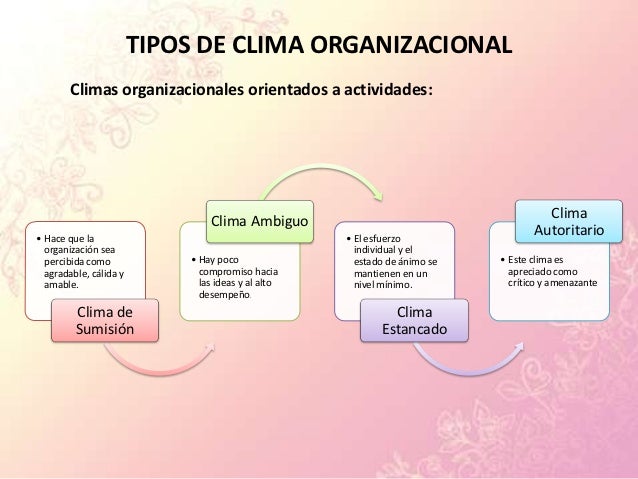 TIPOS DE CLIMA ORGANIZACIONAL

Climas organizacionales orientados a actividades:

• Hace que la organización sea percibida como agradable, cálida y amable.

Clima de Sumisión

Clima Ambiguo

• Hay poco compromiso hacia las ideas y al alto desempeño.

• El esfuerzo individual y el estado de ánimo se mantienen en un nivel mínimo.

Clima Estancado

Clima Autoritario

• Este clima es apreciado como crítico y amenazante